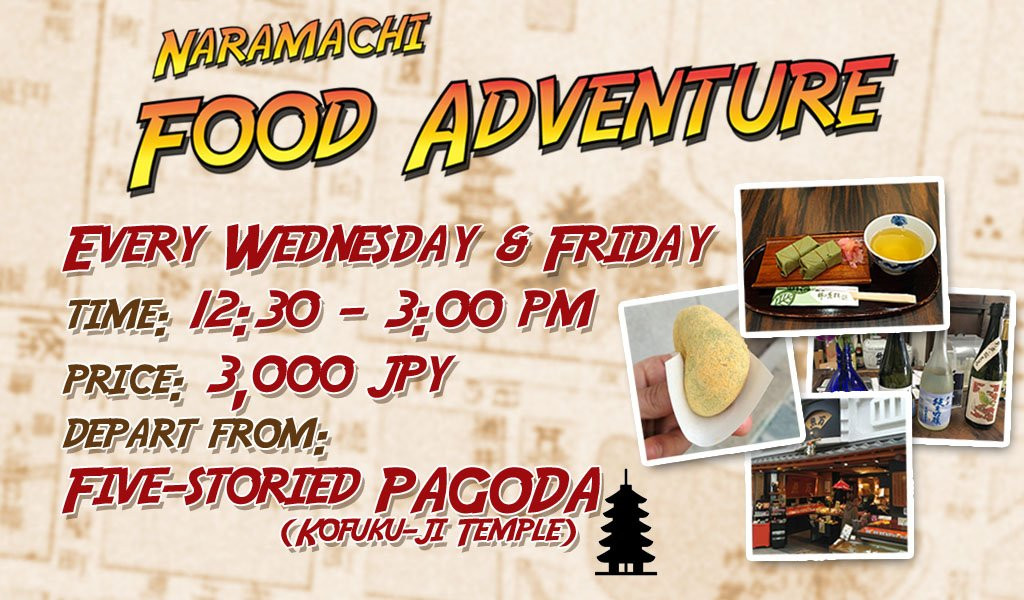 NARAMACHI
FOOD ADVENTURE

EVERY WEDNESDAY & FRIDAY
TIME: 12:30 - 3:00 PM
PRICE: 3,000 JPY
DEPART FROM:
FIVE-STORIED PAGODA
(KOFUKU-JI TEMPLE)